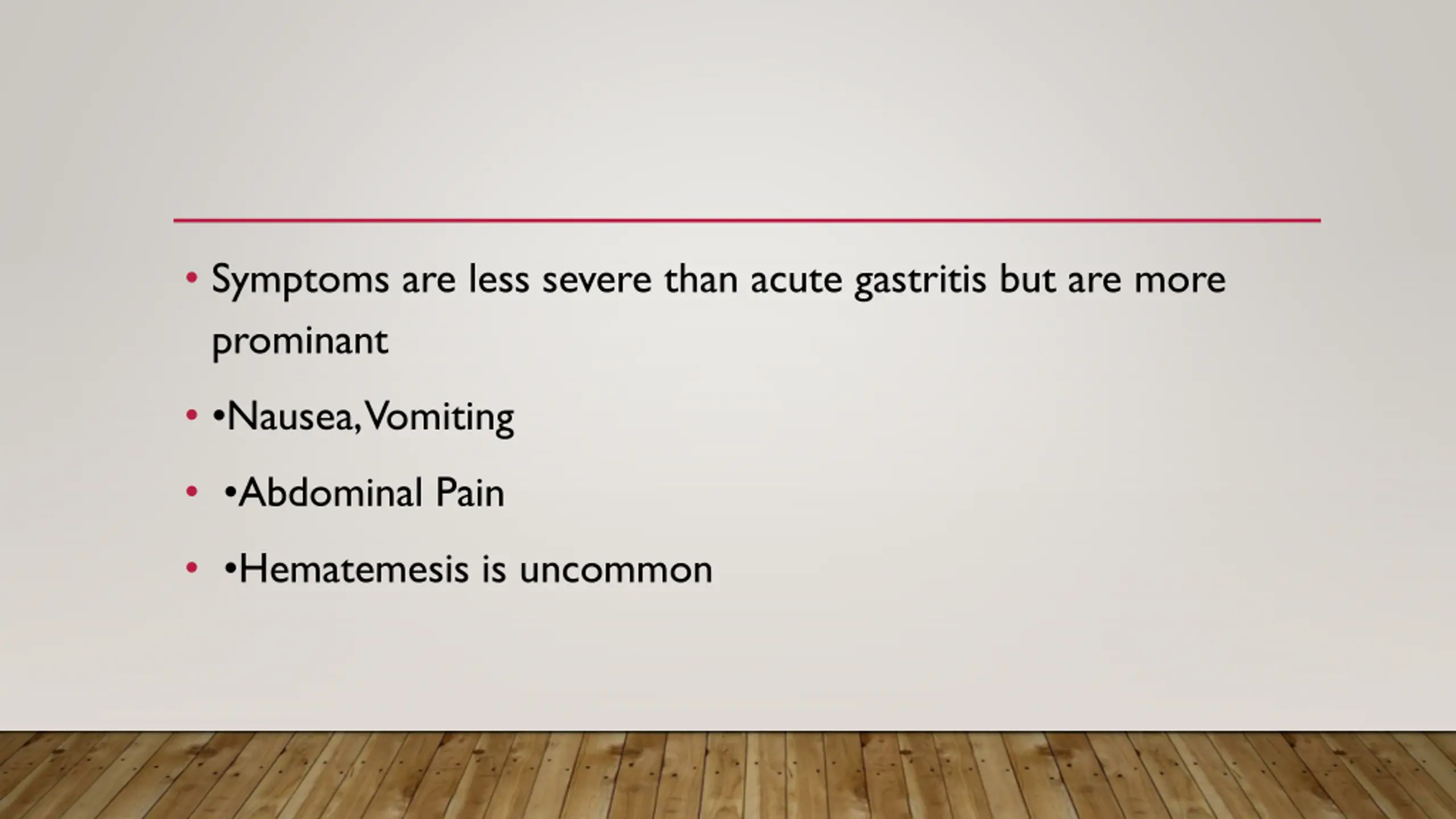 • Symptoms are less severe than acute gastritis but are more prominant

• •Nausea, Vomiting

• •Abdominal Pain

• •Hematemesis is uncommon